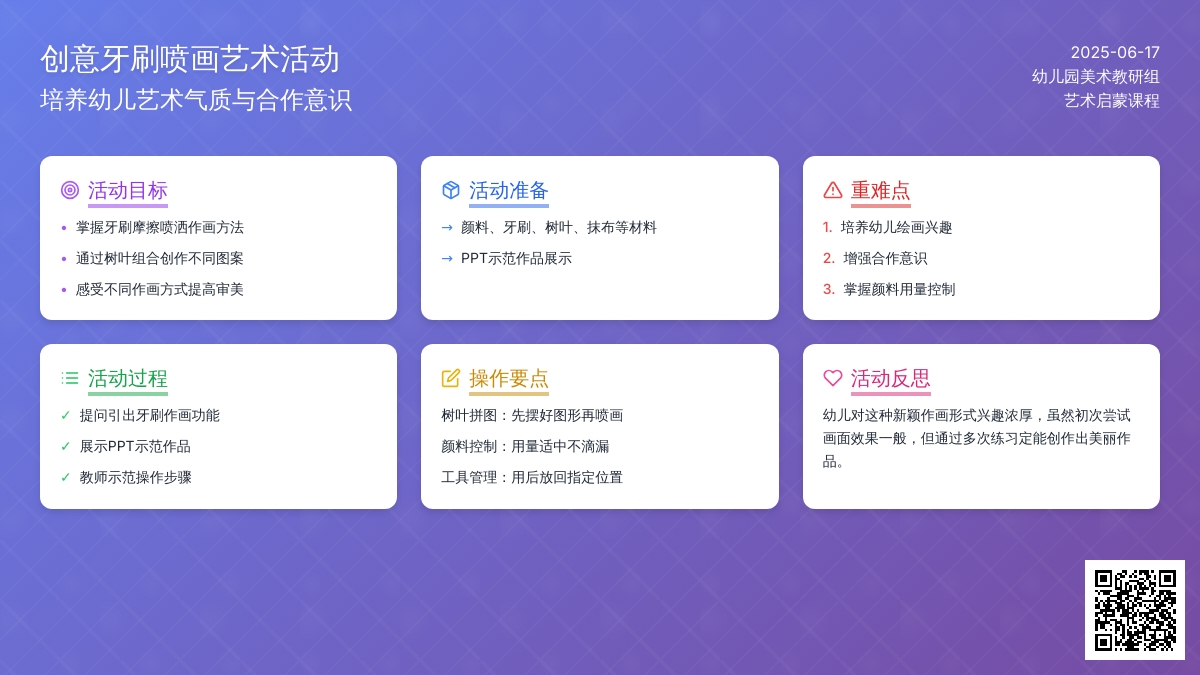 创意牙刷喷画艺术活动
培养幼儿艺术气质与合作意识

2025-06-17
幼儿园美术教研组
艺术启蒙课程

活动目标
• 掌握牙刷摩擦喷洒作画方法
• 通过树叶组合创作不同图案
• 感受不同作画方式提高审美

活动准备
→ 颜料、牙刷、树叶、抹布等材料
→ PPT示范作品展示

重难点
1. 培养幼儿绘画兴趣
2. 增强合作意识
3. 掌握颜料用量控制

活动过程
✓ 提问引出牙刷作画功能
✓ 展示PPT示范作品
✓ 教师示范操作步骤

操作要点
树叶拼图：先摆好图形再喷画
颜料控制：用量适中不滴漏
工具管理：用后放回指定位置

活动反思
幼儿对这种新颖作画形式兴趣浓厚，虽然初次尝试画面效果一般，但通过多次练习定能创作出美丽作品。